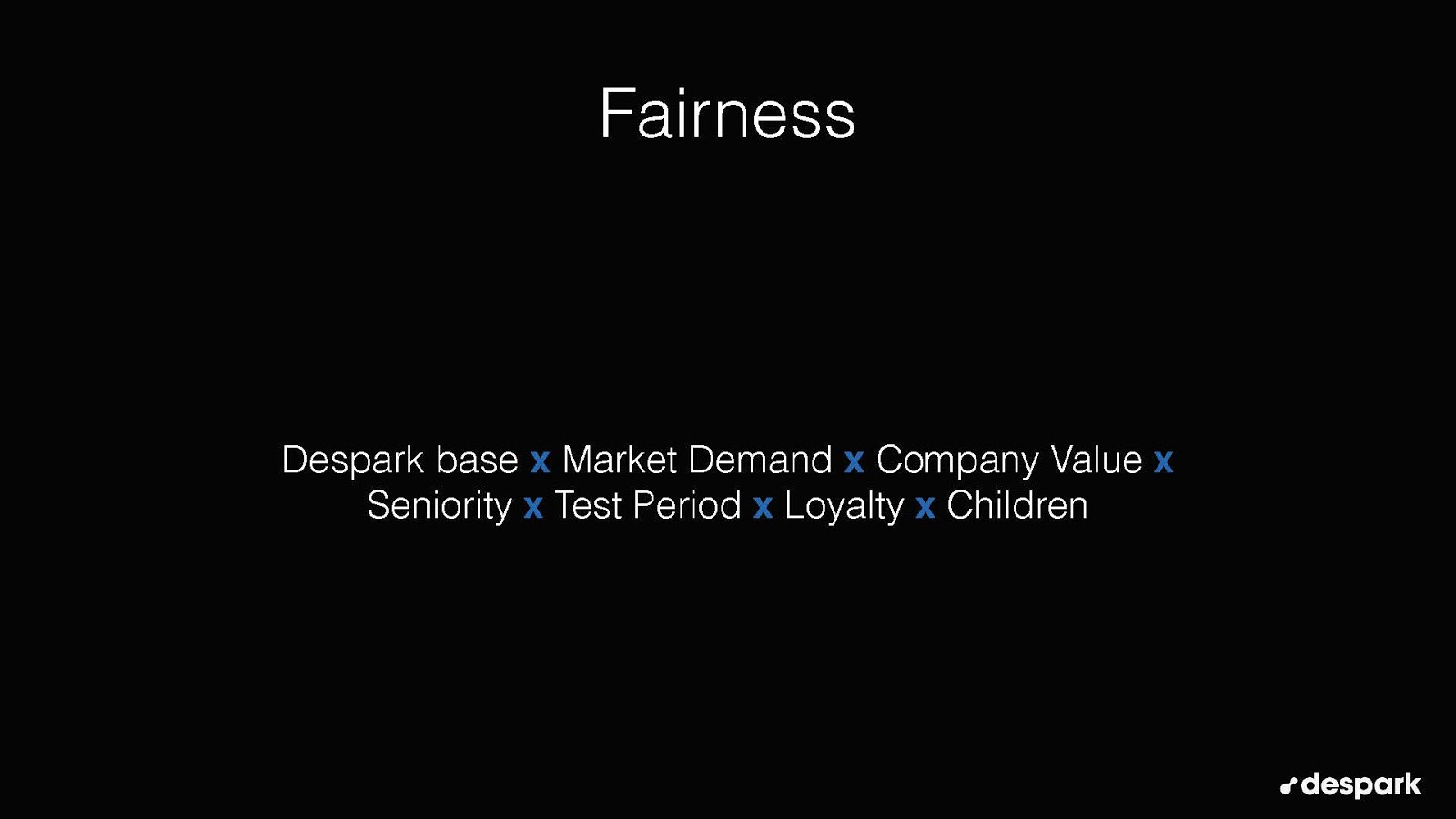 Fairness

Despark base x Market Demand x Company Value x Seniority x Test Period x Loyalty x Children

despark